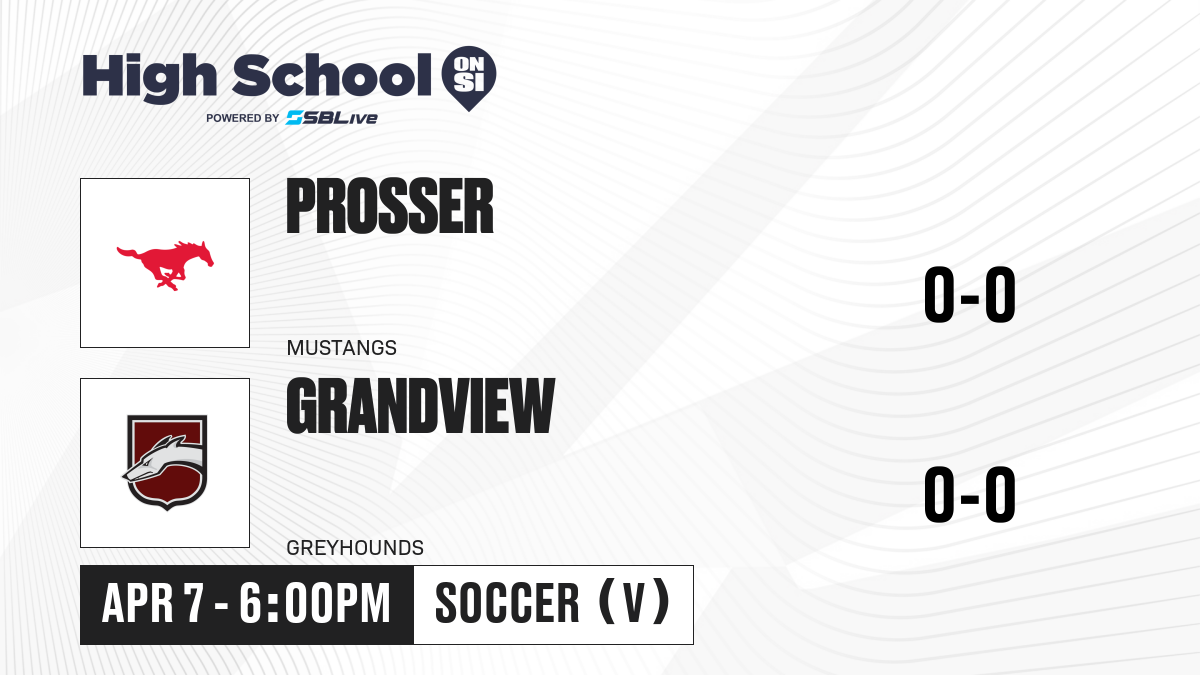 High School ON SI
POWERED BY SBLive

PROSSER
MUSTANGS
0-0

GRANDVIEW
GREYHOUNDS
0-0

APR 7 - 6:00PM
SOCCER (V)